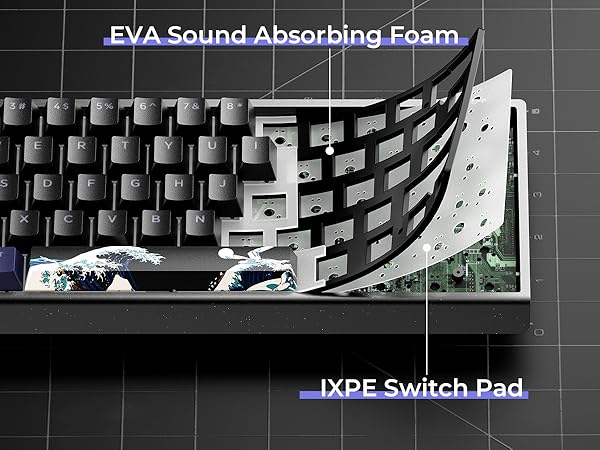 EVA Sound Absorbing Foam

3 #
4 $
5 %
6 ^
7 &
8 *
E
R
T
Y
U
I
S
D
F
G
H
J
X
C
V
B
N

IXPE Switch Pad